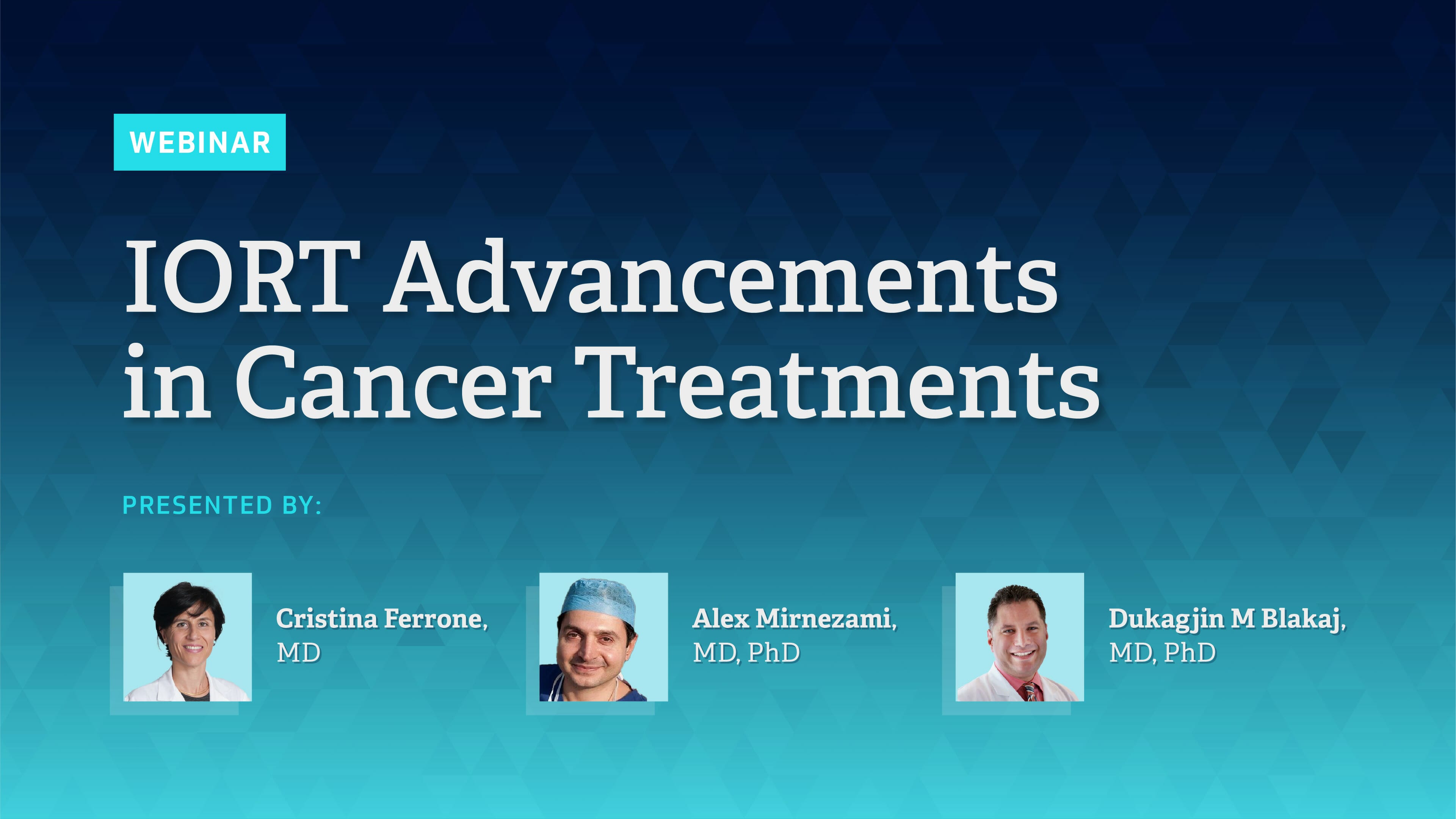 WEBINAR

IORT Advancements in Cancer Treatments

PRESENTED BY:

Cristina Ferrone, MD

Alex Mirnezami, MD, PhD

Dukagjin M Blakaj, MD, PhD